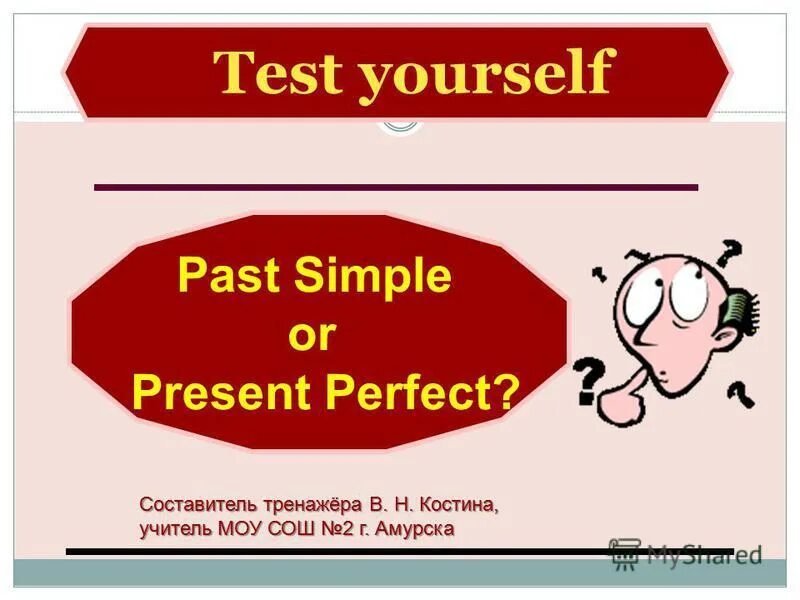 Test yourself

Past Simple
or
Present Perfect?

Составитель тренажёра В. Н. Костина,
учитель МОУ СОШ №2 г. Амурска

MyShared